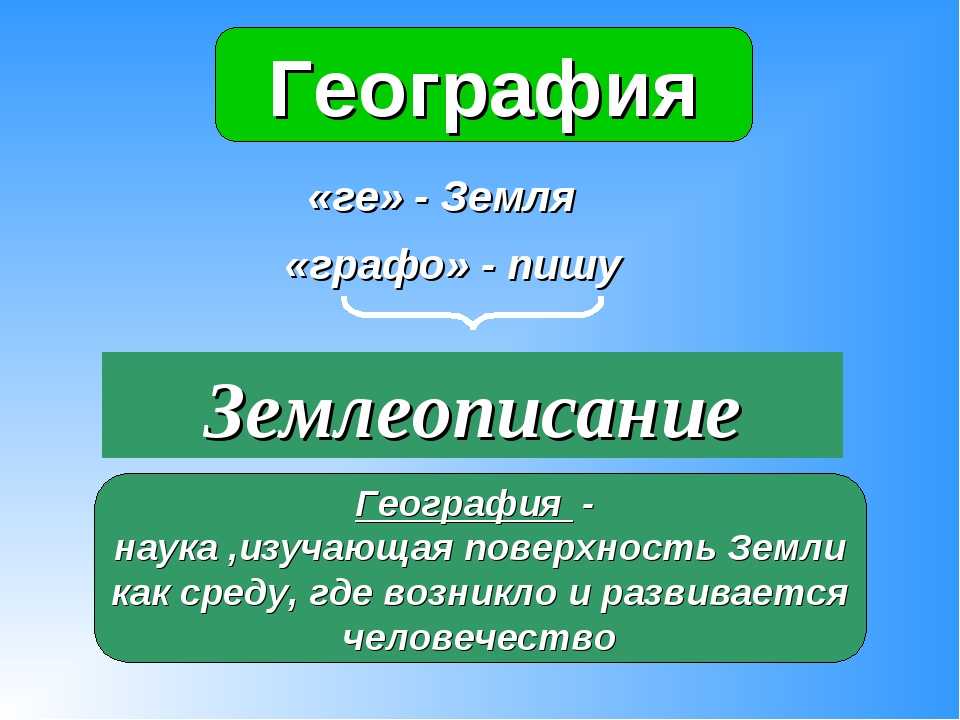 География

«ге» - Земля

«графо» - пишу

Землеописание

География -
наука ,изучающая поверхность Земли как среду, где возникло и развивается человечество